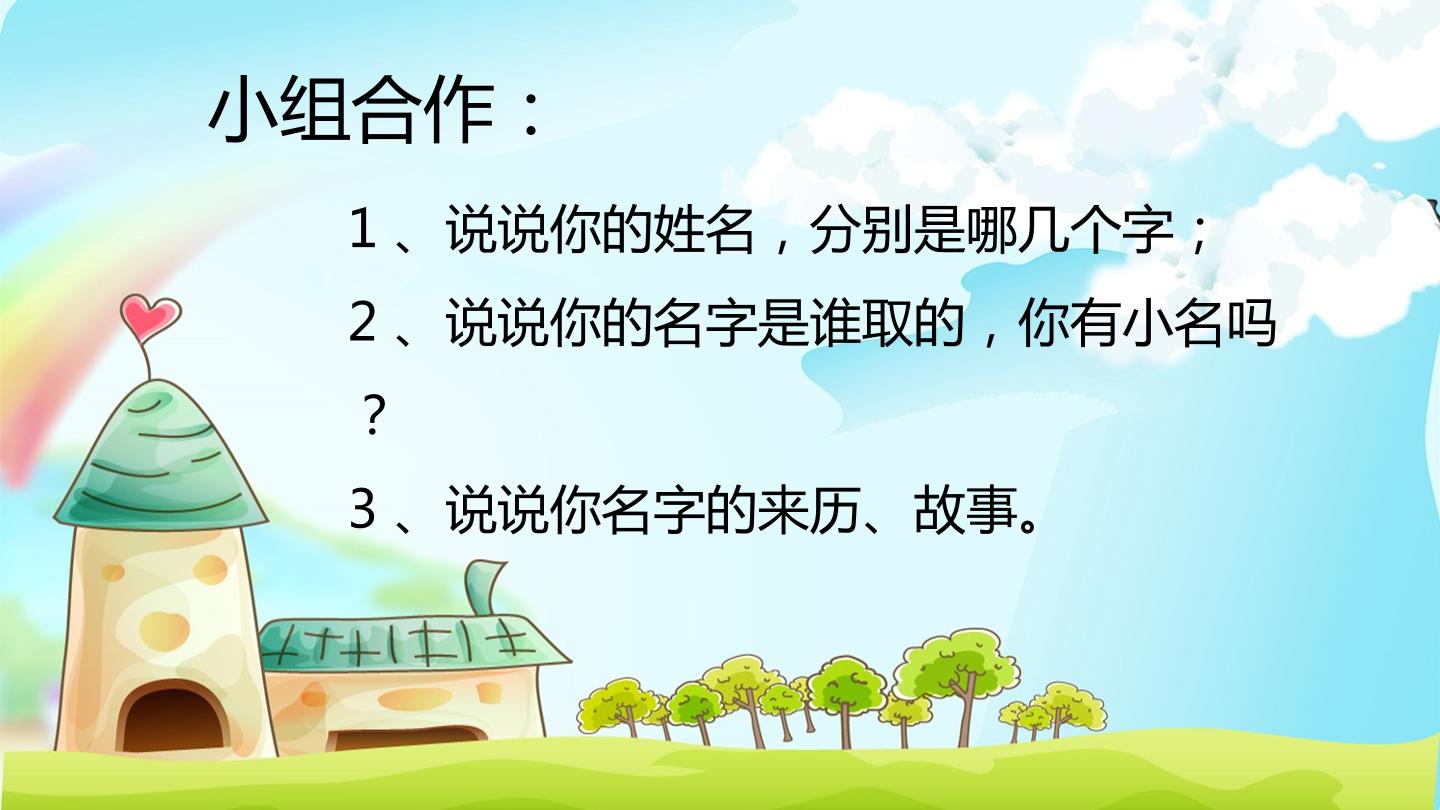 小组合作：

1、说说你的姓名，分别是哪几个字；

2、说说你的名字是谁取的，你有小名吗？

3、说说你名字的来历、故事。